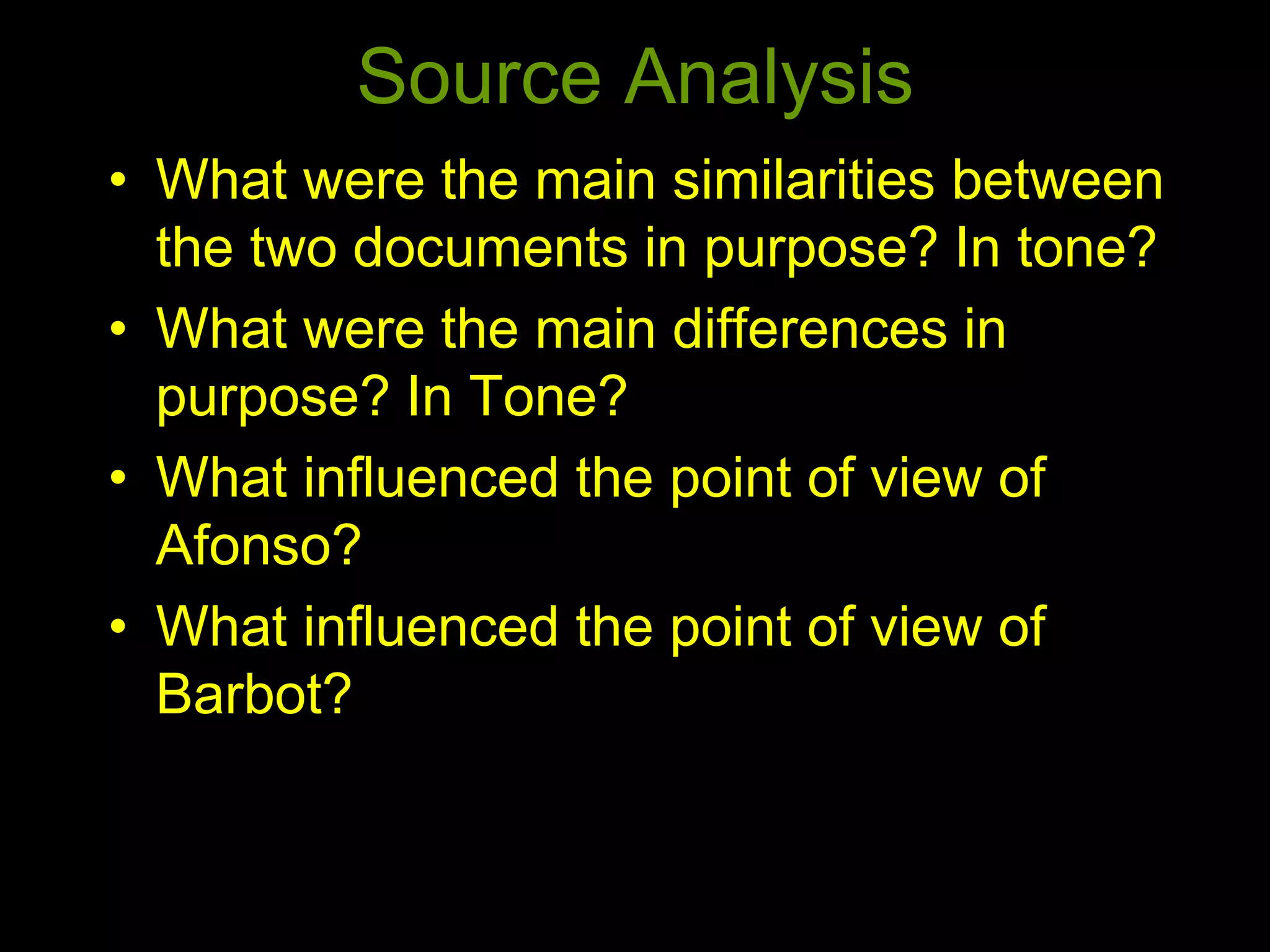 Source Analysis

• What were the main similarities between the two documents in purpose? In tone?
• What were the main differences in purpose? In Tone?
• What influenced the point of view of Afonso?
• What influenced the point of view of Barbot?